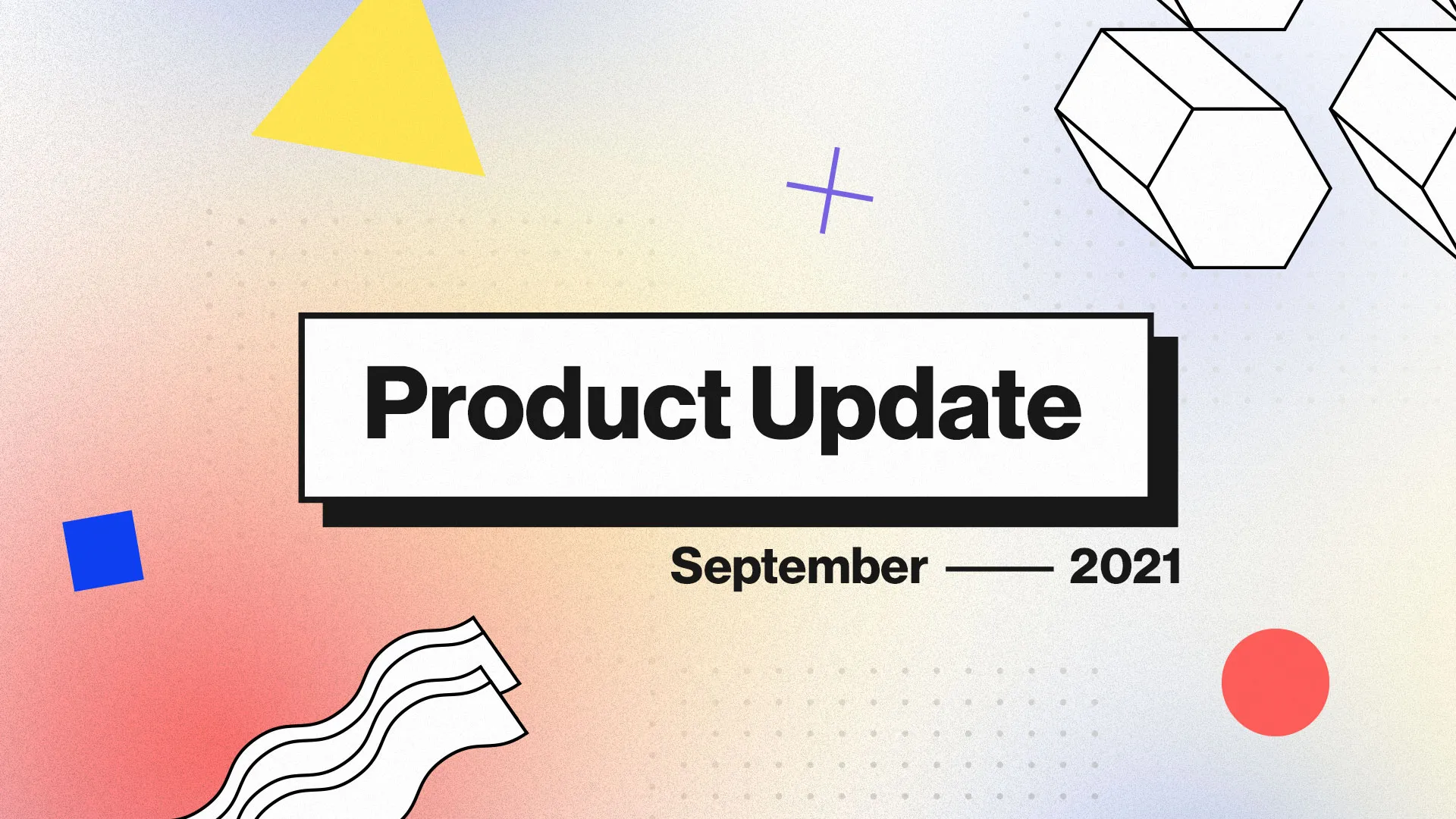 Product Update

September —— 2021